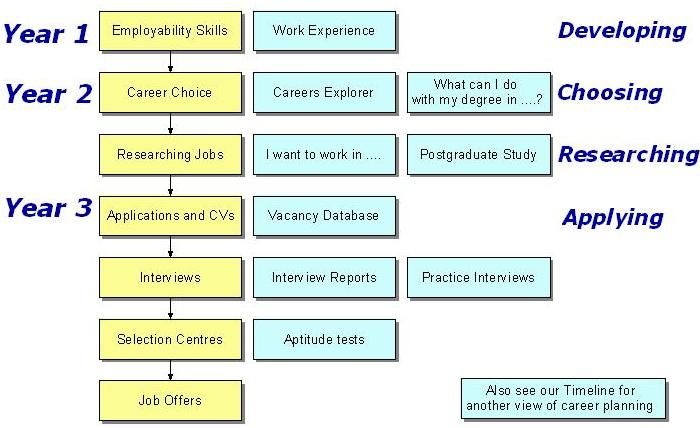 Year 1
Employability Skills
Work Experience
Developing

Year 2
Career Choice
Careers Explorer
What can I do with my degree in ....?
Choosing

Researching Jobs
I want to work in ....
Postgraduate Study
Researching

Year 3
Applications and CVs
Vacancy Database
Applying

Interviews
Interview Reports
Practice Interviews

Selection Centres
Aptitude tests

Job Offers

Also see our Timeline for another view of career planning